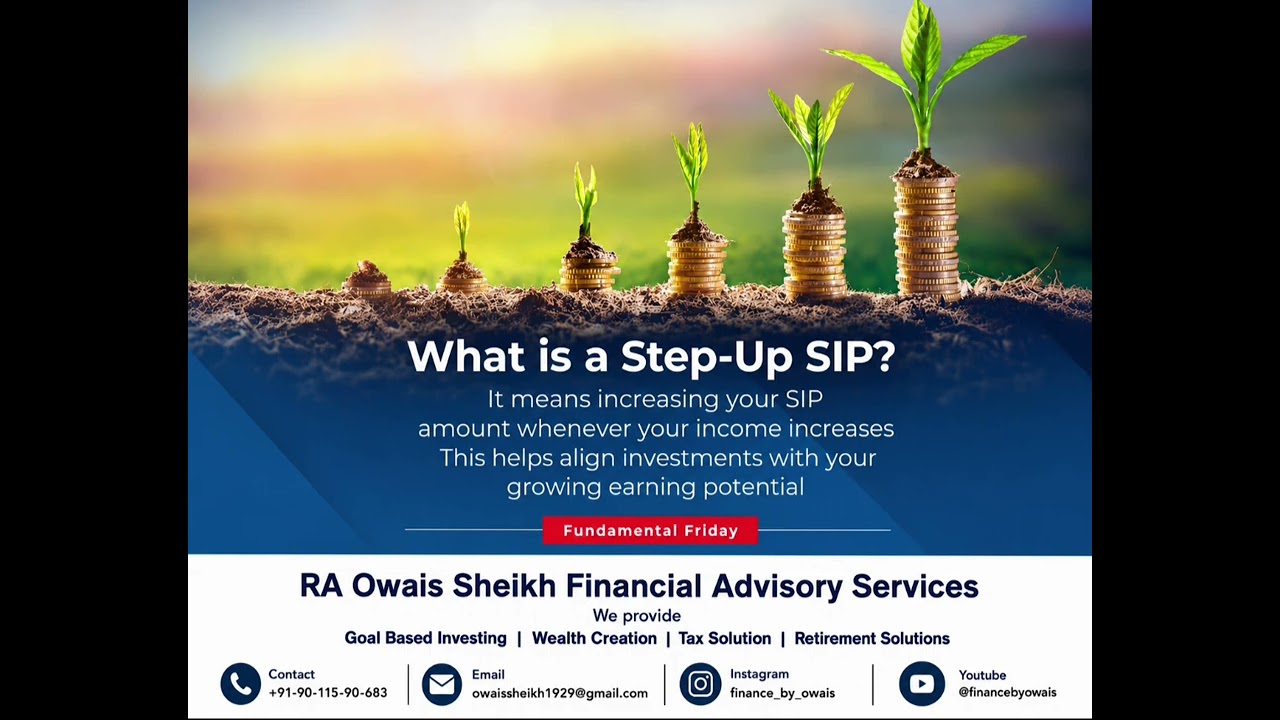 What is a Step-Up SIP?
It means increasing your SIP amount whenever your income increases
This helps align investments with your growing earning potential

Fundamental Friday

RA Owais Sheikh Financial Advisory Services
We provide
Goal Based Investing | Wealth Creation | Tax Solution | Retirement Solutions

Contact
+91-90-115-90-683

Email
owaissheikh1929@gmail.com

Instagram
finance_by_owais

Youtube
@financebyowais